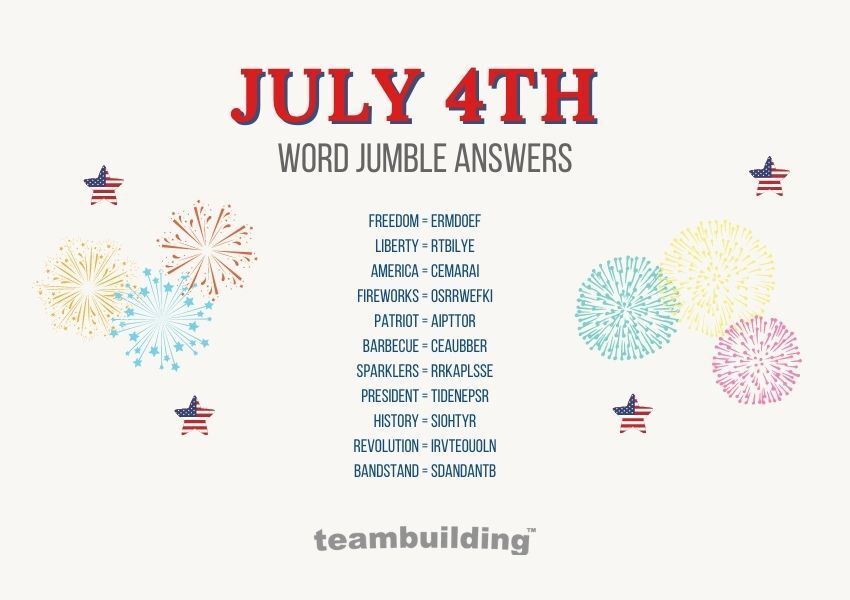 JULY 4TH
WORD JUMBLE ANSWERS

FREEDOM = ERMDOEF
LIBERTY = RTBILYE
AMERICA = CEMARAI
FIREWORKS = OSRRWEFKI
PATRIOT = AIPTTOR
BARBECUE = CEAUBBER
SPARKLERS = RRKAPLSSE
PRESIDENT = TIDENEPSR
HISTORY = SIOHTYR
REVOLUTION = IRVTEOUOLN
BANDSTAND = SDANDANTB

teambuilding™